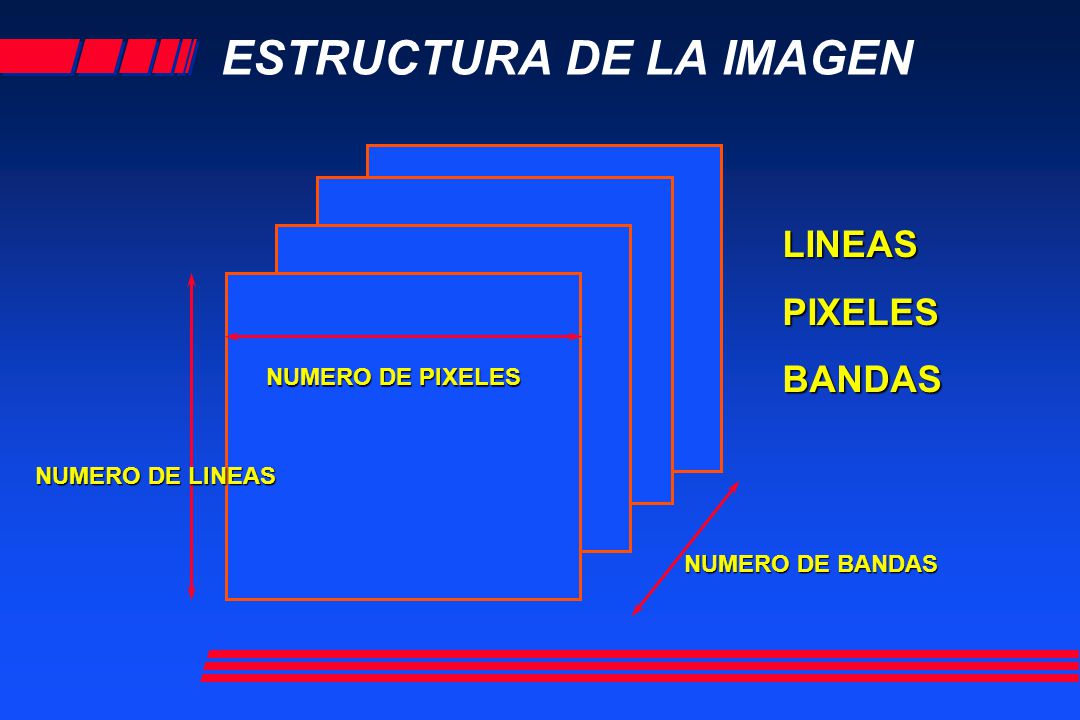 ESTRUCTURA DE LA IMAGEN

LINEAS
PIXELES
BANDAS

NUMERO DE PIXELES

NUMERO DE LINEAS

NUMERO DE BANDAS